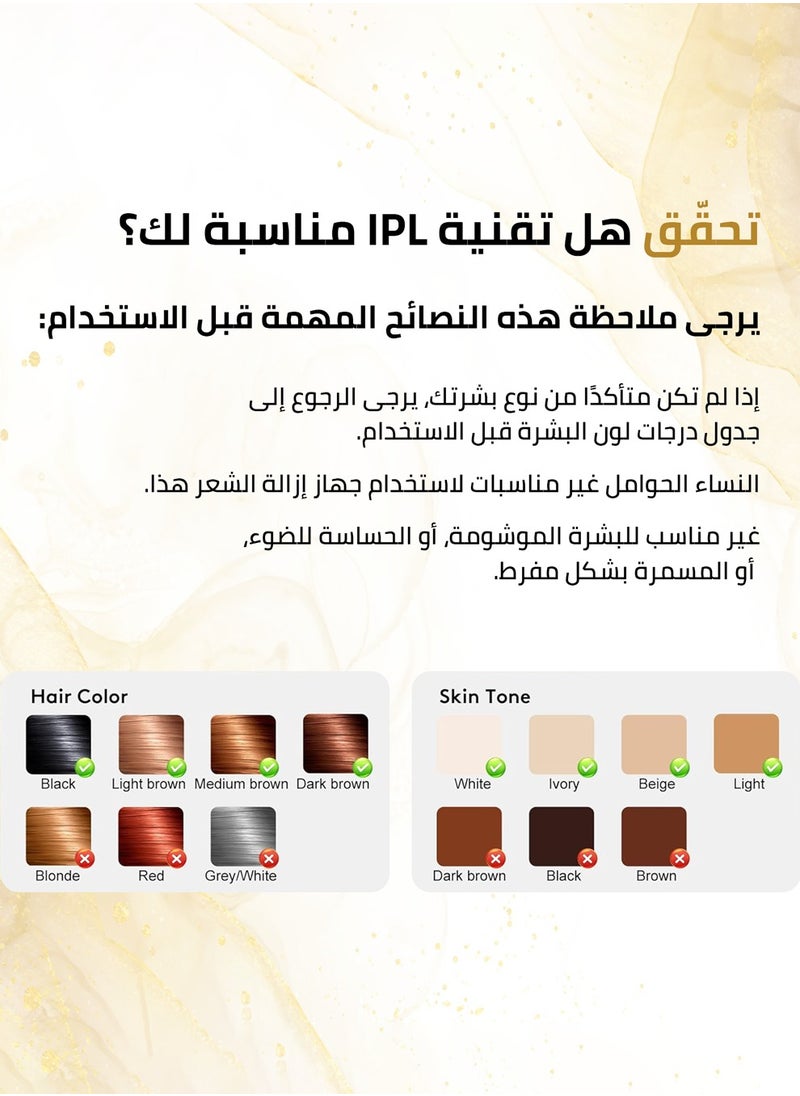 تحقّق هل تقنية IPL مناسبة لك؟

يرجى ملاحظة هذه النصائح المهمة قبل الاستخدام:

إذا لم تكن متأكدًا من نوع بشرتك، يرجى الرجوع إلى جدول درجات لون البشرة قبل الاستخدام.

النساء الحوامل غير مناسبات لاستخدام جهاز إزالة الشعر هذا.

غير مناسب للبشرة الموشومة، أو الحساسة للضوء، أو المسمرة بشكل مفرط.

Hair Color

Black
Light brown
Medium brown
Dark brown
Blonde
Red
Grey/White

Skin Tone

White
Ivory
Beige
Light
Dark brown
Black
Brown